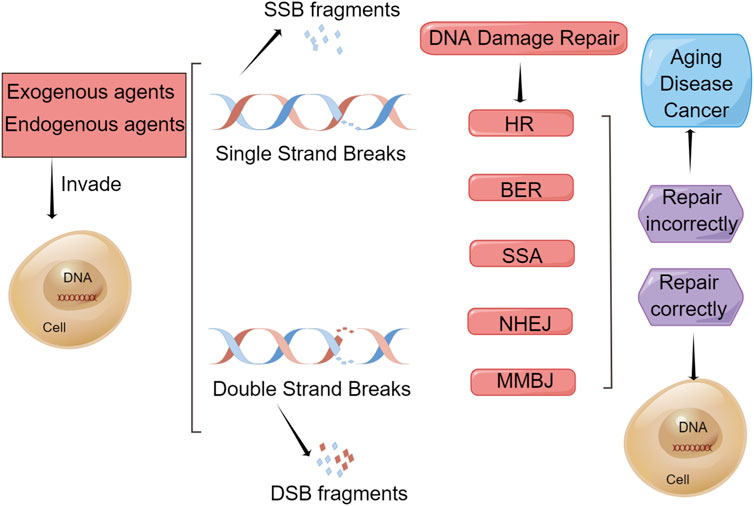 Exogenous agents
Endogenous agents

Invade

DNA

Cell

SSB fragments

Single Strand Breaks

Double Strand Breaks

DSB fragments

DNA Damage Repair

HR

BER

SSA

NHEJ

MMBJ

Aging
Disease
Cancer

Repair incorrectly

Repair correctly

DNA

Cell